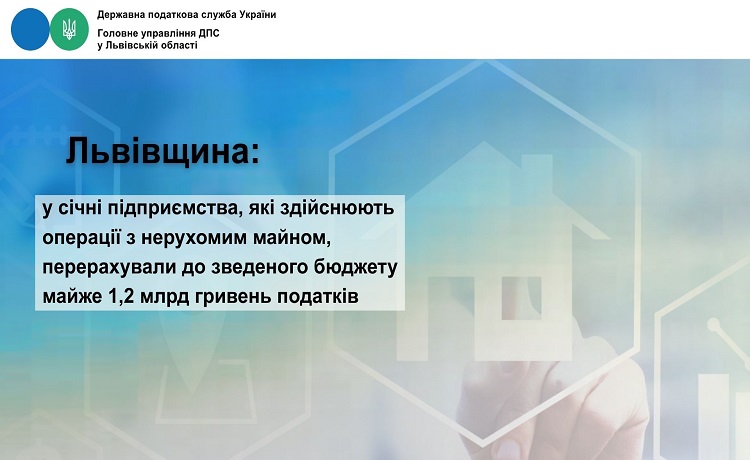 Державна податкова служба України

Головне управління ДПС
у Львівській області

Львівщина:

у січні підприємства, які здійснюють операції з нерухомим майном, перерахували до зведеного бюджету майже 1,2 млрд гривень податків